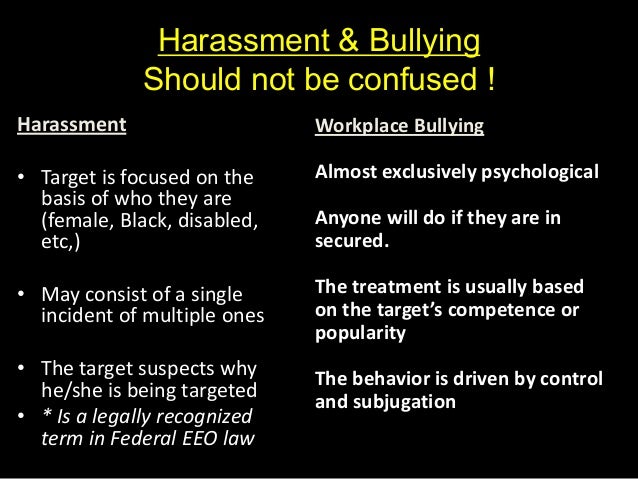 Harassment & Bullying
Should not be confused !

Harassment

• Target is focused on the basis of who they are (female, Black, disabled, etc,)

• May consist of a single incident of multiple ones

• The target suspects why he/she is being targeted

• * Is a legally recognized term in Federal EEO law

Workplace Bullying

Almost exclusively psychological

Anyone will do if they are in secured.

The treatment is usually based on the target's competence or popularity

The behavior is driven by control and subjugation